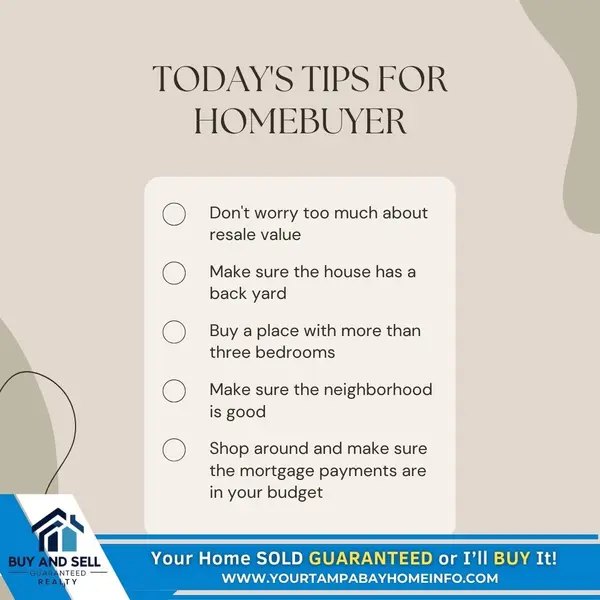 TODAY'S TIPS FOR HOMEBUYER

Don't worry too much about resale value

Make sure the house has a back yard

Buy a place with more than three bedrooms

Make sure the neighborhood is good

Shop around and make sure the mortgage payments are in your budget

BUY AND SELL
GUARANTEED
REALTY

Your Home SOLD GUARANTEED or I'll BUY It!
WWW.YOURTAMPABAYHOMEINFO.COM